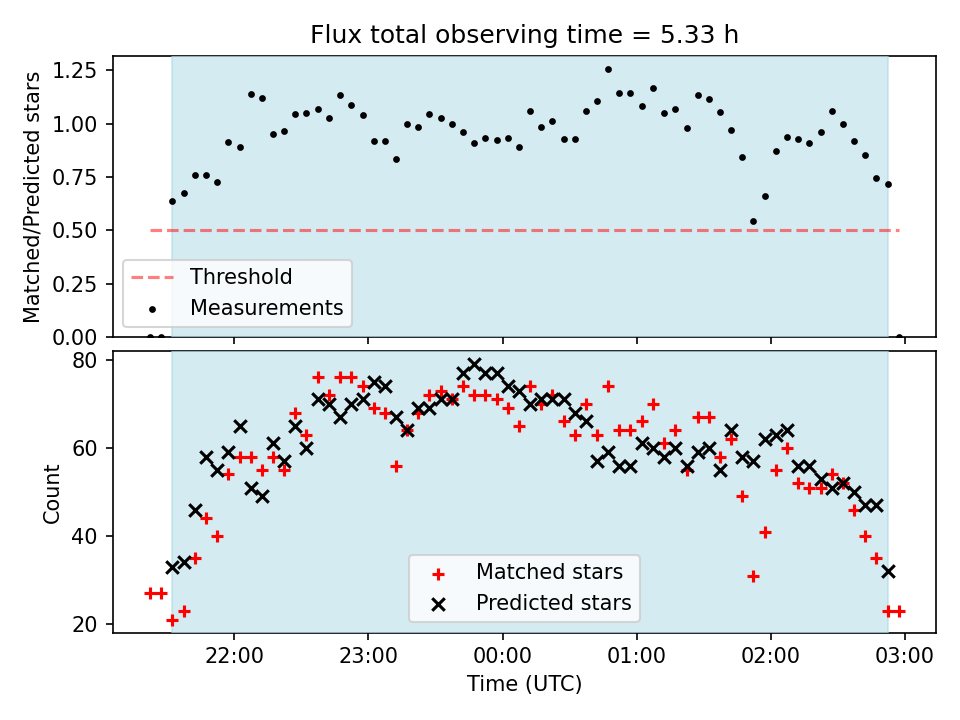 Flux total observing time = 5.33 h

Matched/Predicted stars

1.25
1.00
0.75
0.50
0.25
0.00

Threshold
Measurements

Count

80
60
40
20

Matched stars
Predicted stars

22:00
23:00
00:00
01:00
02:00
03:00

Time (UTC)